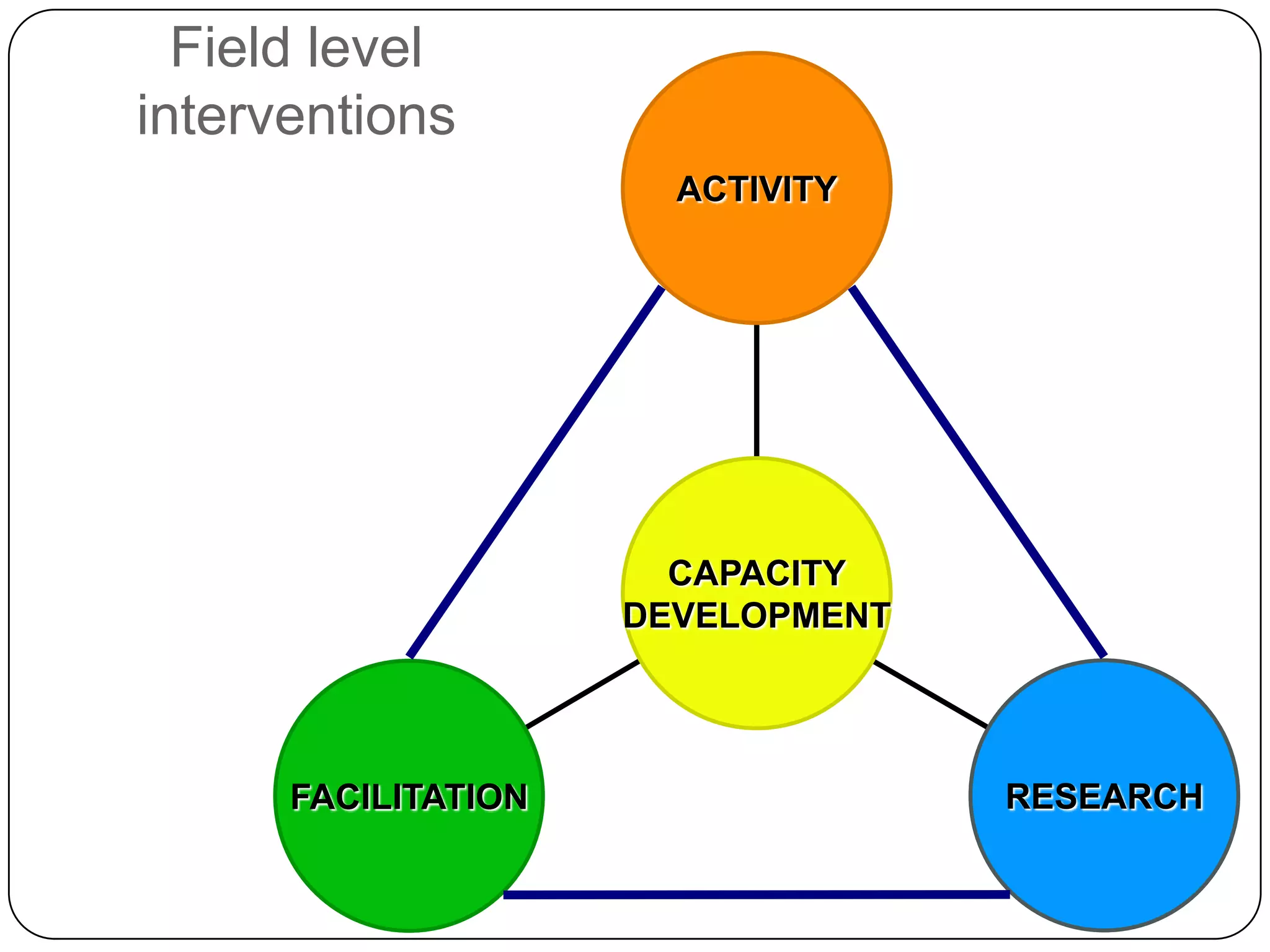 Field level interventions

ACTIVITY

CAPACITY DEVELOPMENT

FACILITATION

RESEARCH